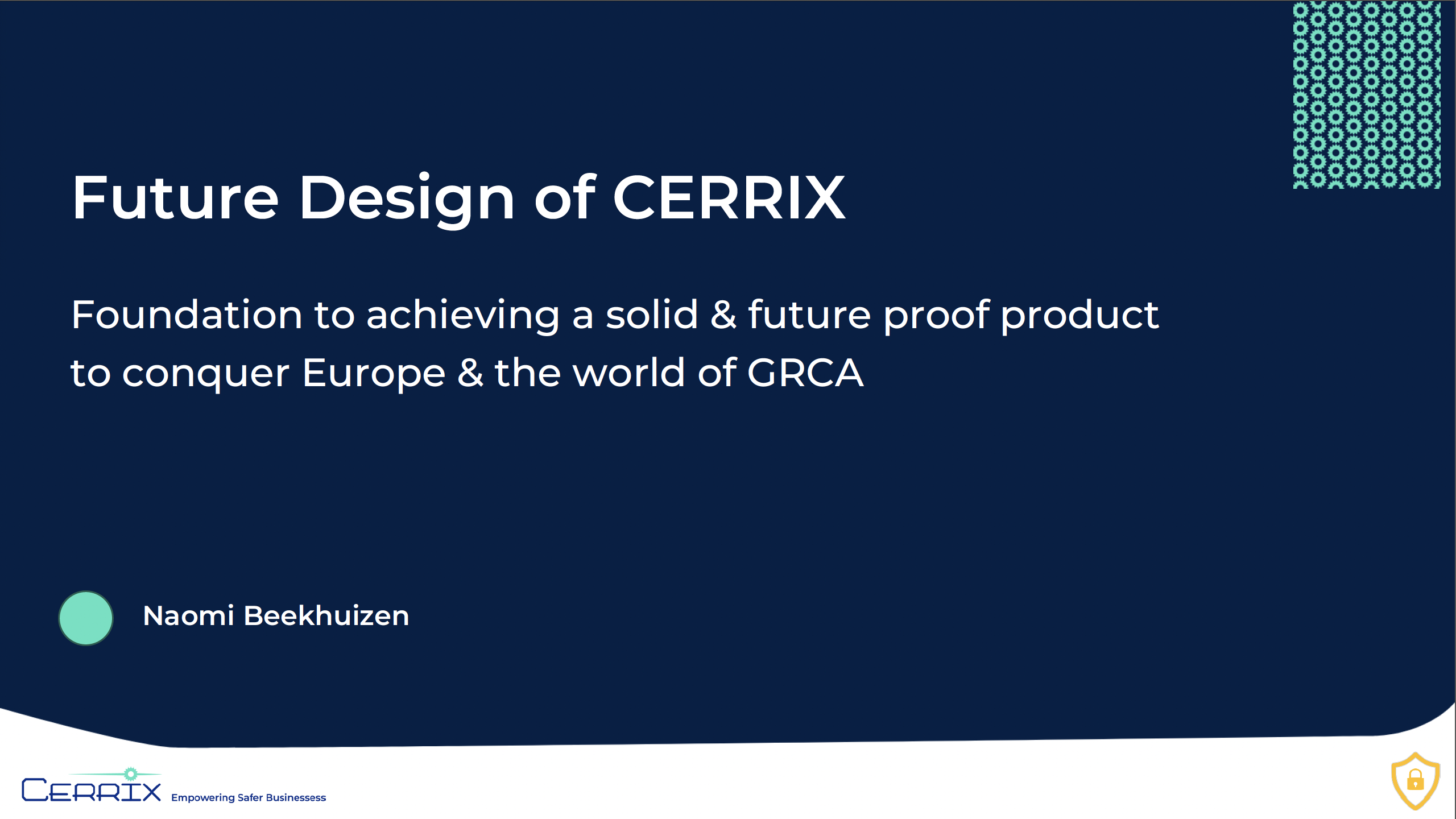 Future Design of CERRIX

Foundation to achieving a solid & future proof product to conquer Europe & the world of GRCA

Naomi Beekhuizen

CERRIX Empowering Safer Businessess